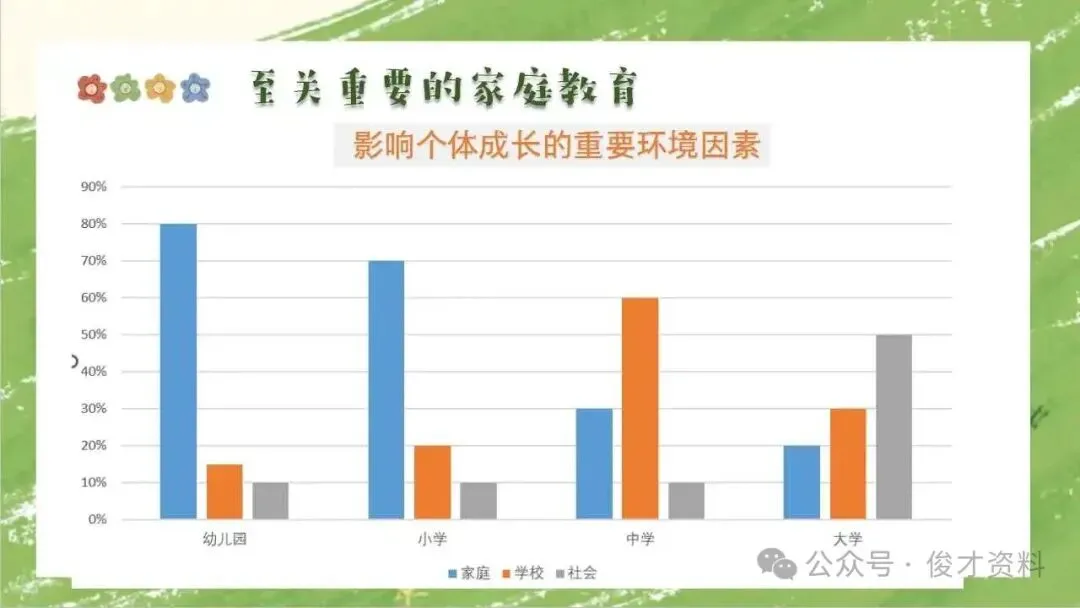 至关重要的家庭教育

影响个体成长的重要环境因素

90%
80%
70%
60%
50%
40%
30%
20%
10%
0%

幼儿园 小学 中学 大学

家庭 学校 社会

公众号 · 俊才资料